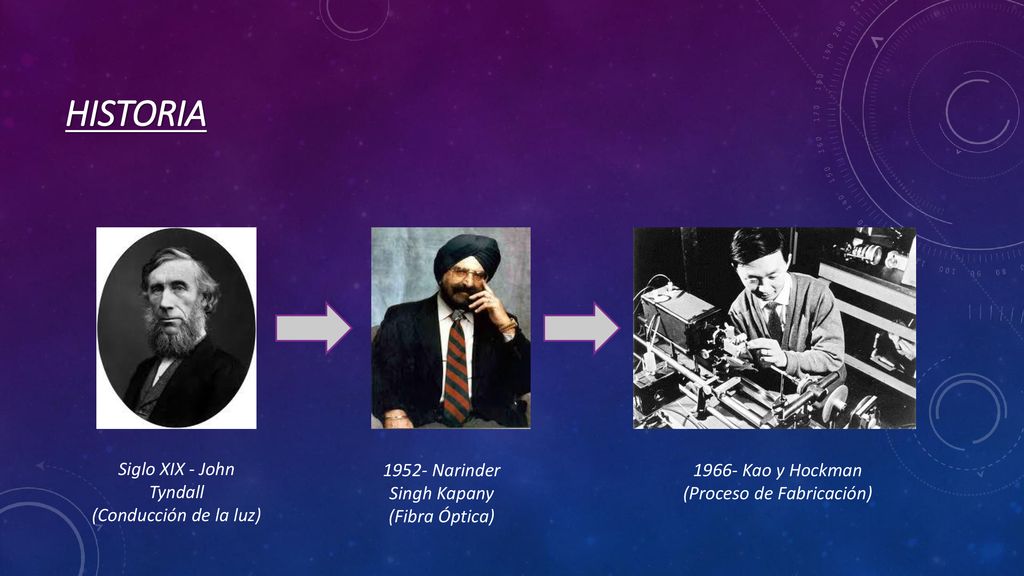 HISTORIA

Siglo XIX - John Tyndall
(Conducción de la luz)

1952- Narinder Singh Kapany
(Fibra Óptica)

1966- Kao y Hockman
(Proceso de Fabricación)